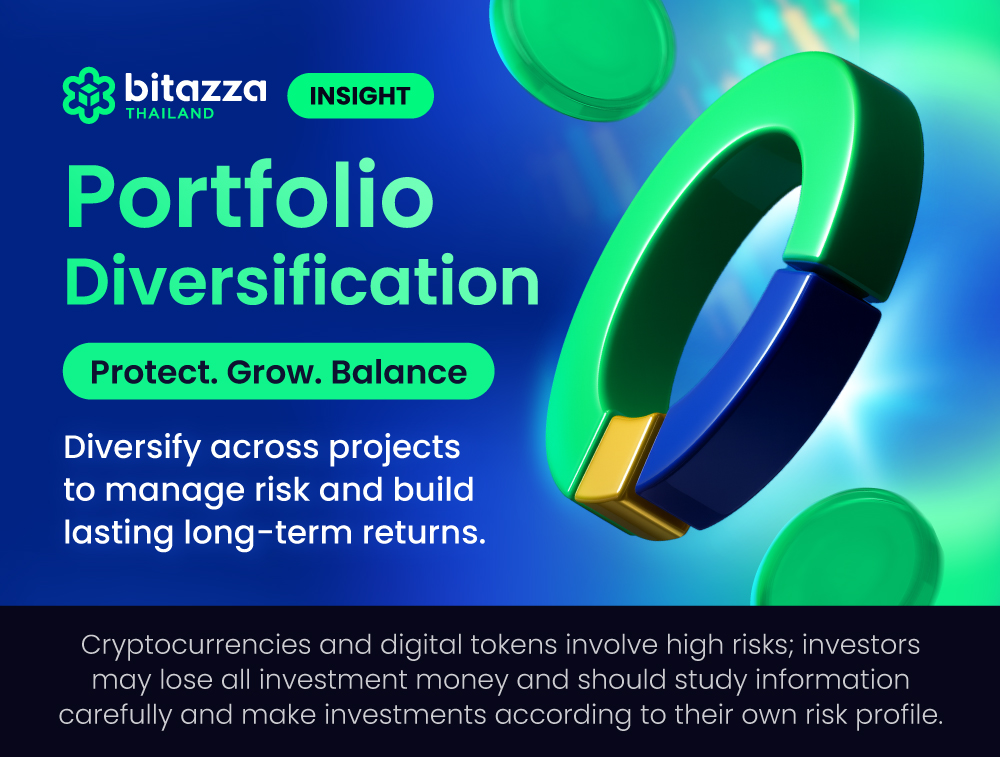 bitazza THAILAND

INSIGHT

Portfolio Diversification

Protect. Grow. Balance

Diversify across projects to manage risk and build lasting long-term returns.

Cryptocurrencies and digital tokens involve high risks; investors may lose all investment money and should study information carefully and make investments according to their own risk profile.